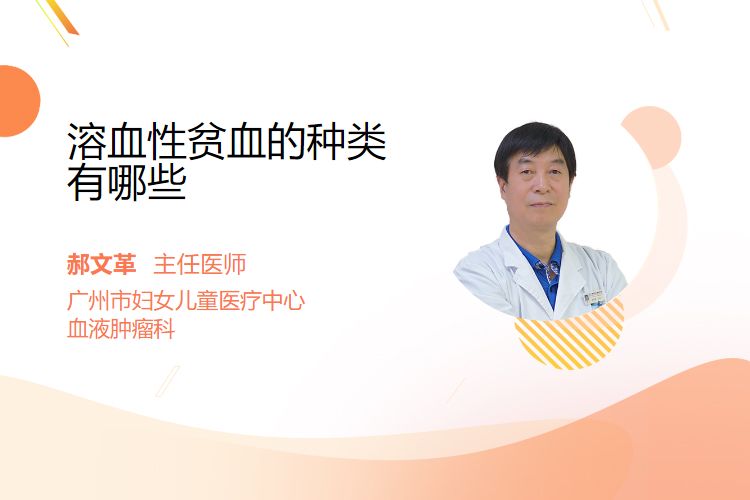 溶血性贫血的种类有哪些

郝文革 主任医师
广州市妇女儿童医疗中心
血液肿瘤科